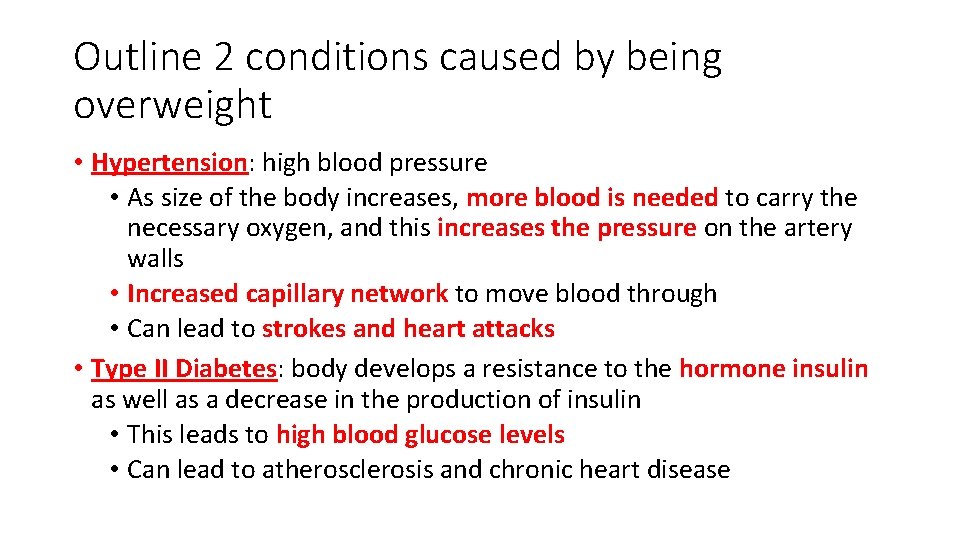 Outline 2 conditions caused by being overweight

• Hypertension: high blood pressure
  • As size of the body increases, more blood is needed to carry the necessary oxygen, and this increases the pressure on the artery walls
  • Increased capillary network to move blood through
  • Can lead to strokes and heart attacks
• Type II Diabetes: body develops a resistance to the hormone insulin as well as a decrease in the production of insulin
  • This leads to high blood glucose levels
  • Can lead to atherosclerosis and chronic heart disease